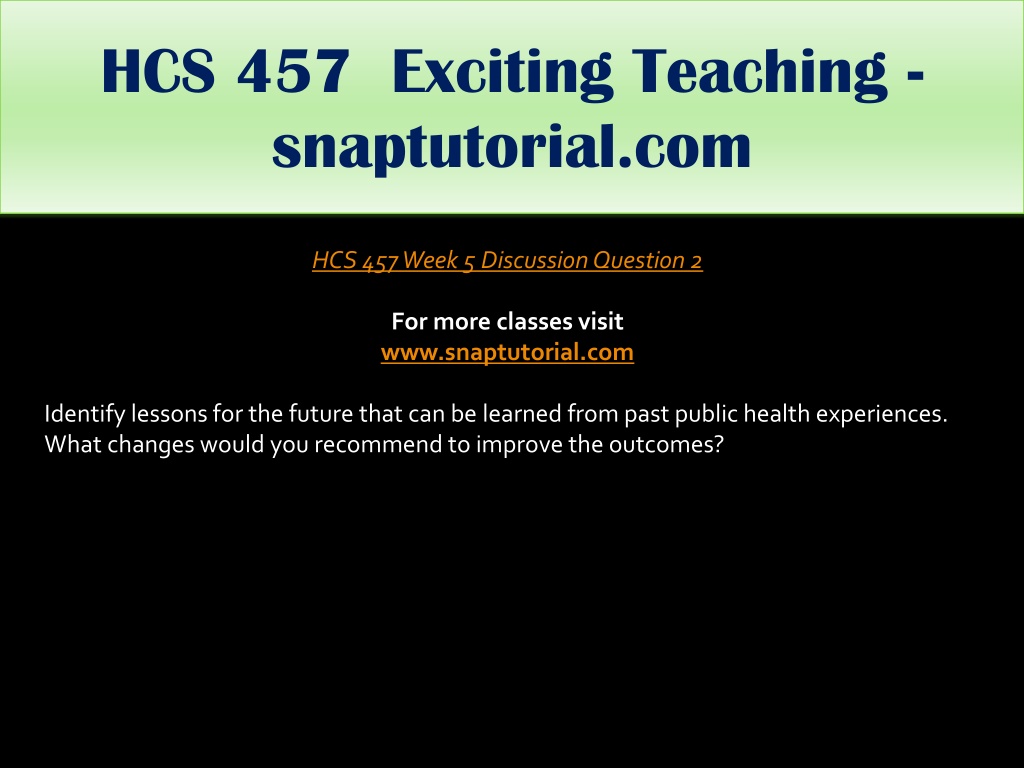 HCS 457 Exciting Teaching - snaptutorial.com

HCS 457 Week 5 Discussion Question 2

For more classes visit
www.snaptutorial.com

Identify lessons for the future that can be learned from past public health experiences. What changes would you recommend to improve the outcomes?